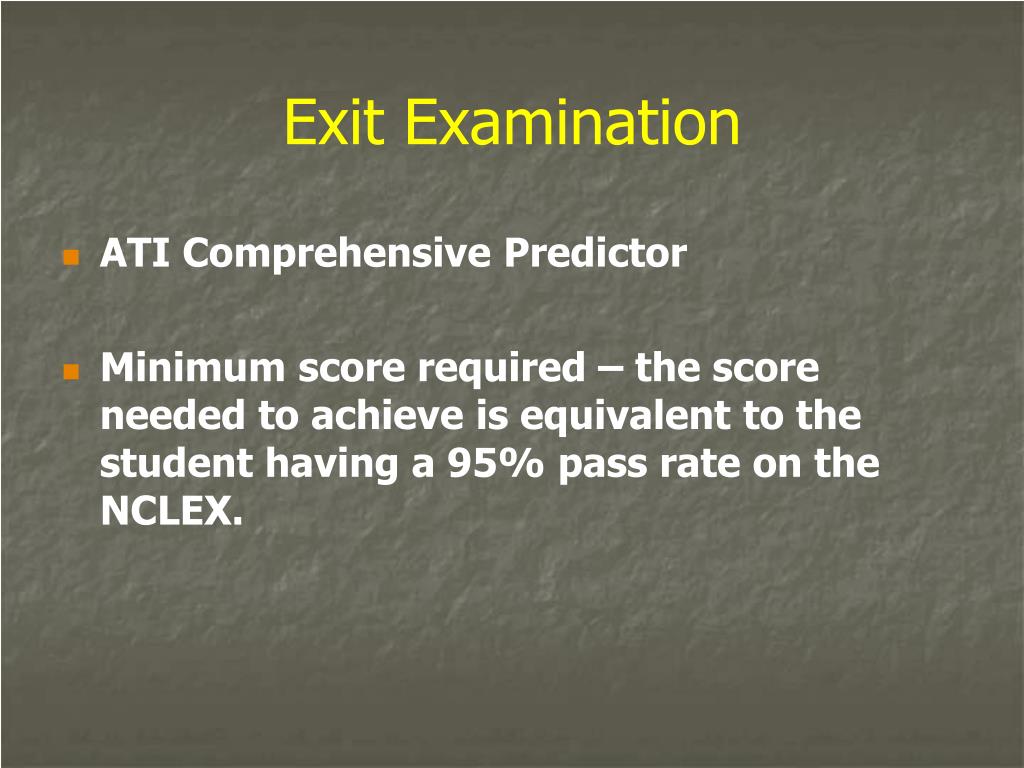 Exit Examination

ATI Comprehensive Predictor

Minimum score required – the score needed to achieve is equivalent to the student having a 95% pass rate on the NCLEX.